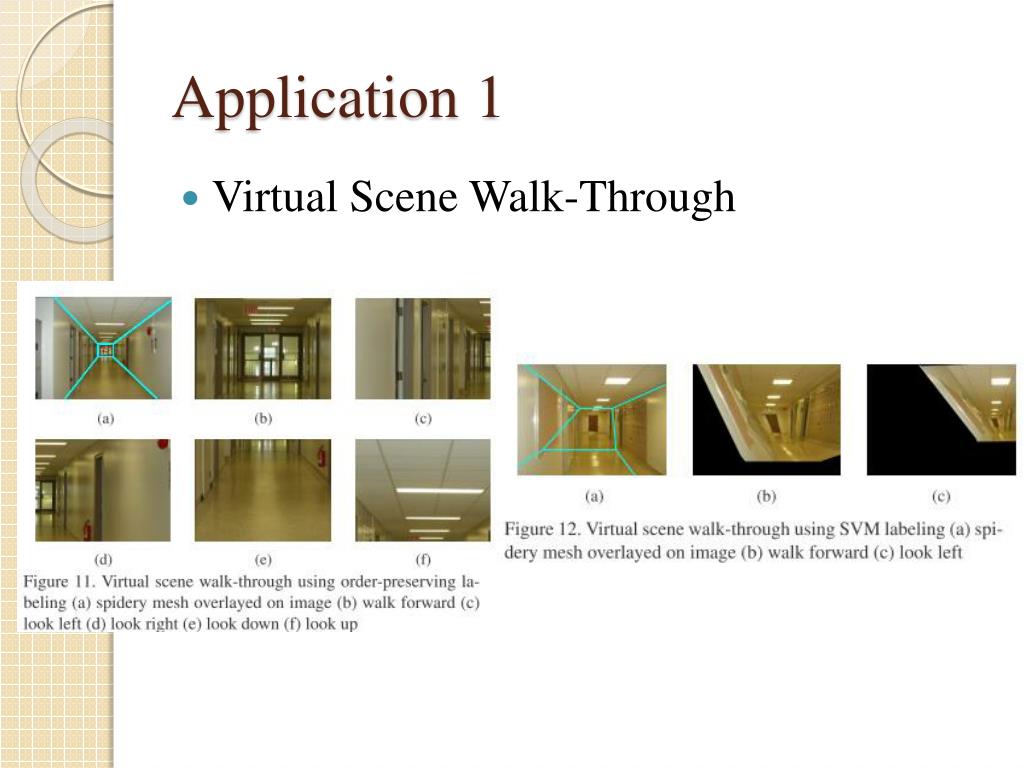 Application 1

Virtual Scene Walk-Through

(a)

(b)

(c)

(d)

(e)

(f)

Figure 11. Virtual scene walk-through using order-preserving labeling (a) spidery mesh overlayed on image (b) walk forward (c) look left (d) look right (e) look down (f) look up

(a)

(b)

(c)

Figure 12. Virtual scene walk-through using SVM labeling (a) spidery mesh overlayed on image (b) walk forward (c) look left